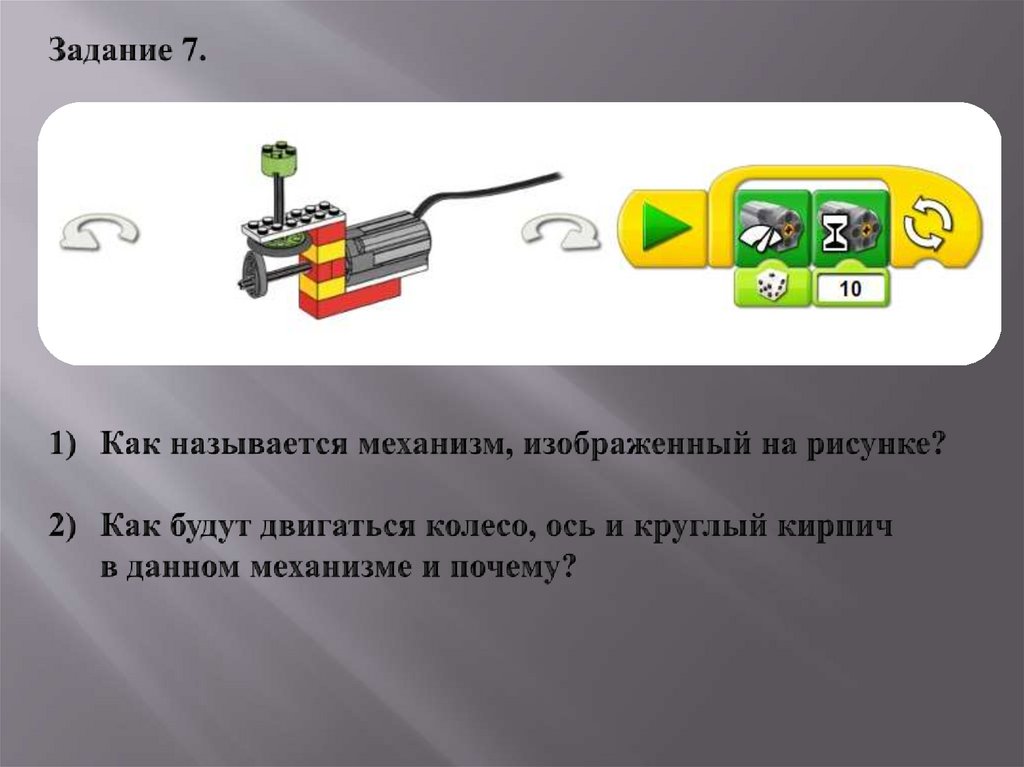 Задание 7.

10

1) Как называется механизм, изображенный на рисунке?

2) Как будут двигаться колесо, ось и круглый кирпич в данном механизме и почему?